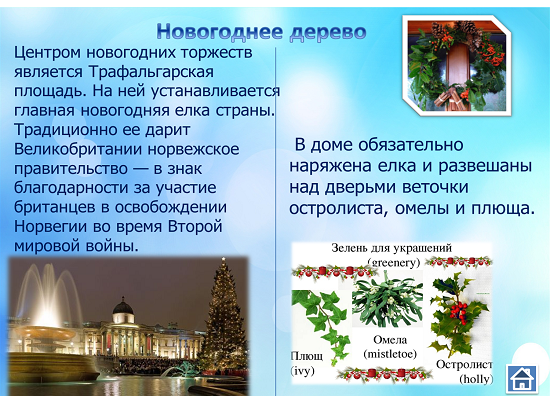 Новогоднее дерево

Центром новогодних торжеств является Трафальгарская площадь. На ней устанавливается главная новогодняя елка страны. Традиционно ее дарит Великобритании норвежское правительство — в знак благодарности за участие британцев в освобождении Норвегии во время Второй мировой войны.

В доме обязательно наряжена елка и развешаны над дверьми веточки остролиста, омелы и плюща.

Зелень для украшений (greenery)

Плющ (ivy)

Омела (mistletoe)

Остролист (holly)